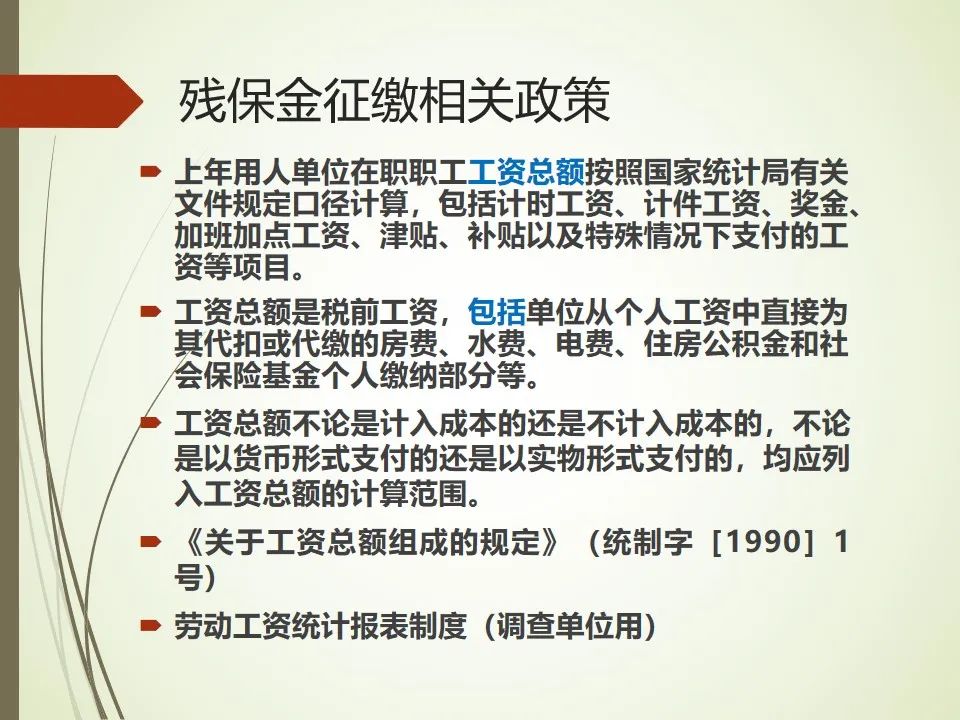 残保金征缴相关政策

上年用人单位在职职工工资总额按照国家统计局有关文件规定口径计算，包括计时工资、计件工资、奖金、加班加点工资、津贴、补贴以及特殊情况下支付的工资等项目。

工资总额是税前工资，包括单位从个人工资中直接为其代扣或代缴的房费、水费、电费、住房公积金和社会保险基金个人缴纳部分等。

工资总额不论是计入成本的还是不计入成本的，不论是以货币形式支付的还是以实物形式支付的，均应列入工资总额的计算范围。

《关于工资总额组成的规定》（统制字［1990］1号）

劳动工资统计报表制度（调查单位用）